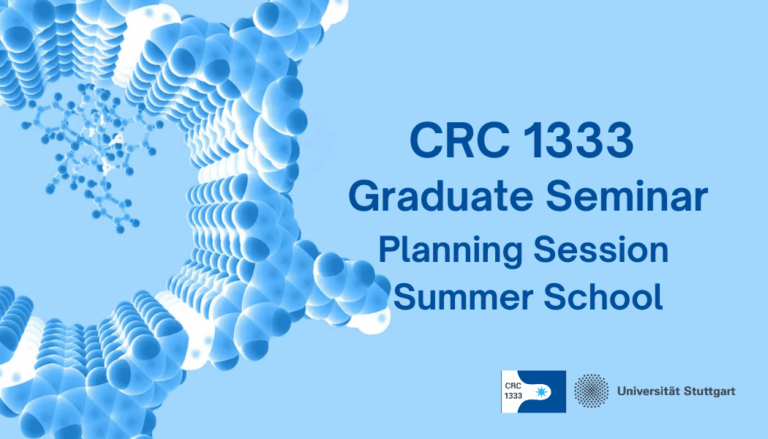 CRC 1333
Graduate Seminar
Planning Session
Summer School

CRC 1333

Universität Stuttgart